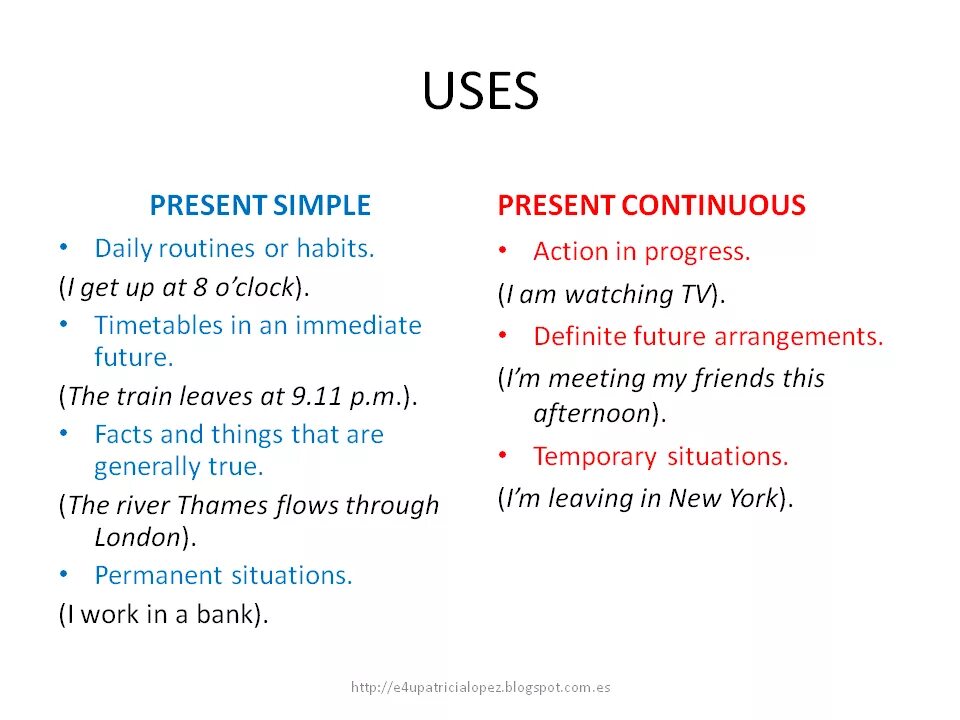 USES

PRESENT SIMPLE

• Daily routines or habits.

(I get up at 8 o'clock).

• Timetables in an immediate future.

(The train leaves at 9.11 p.m.).

• Facts and things that are generally true.

(The river Thames flows through London).

• Permanent situations.

(I work in a bank).

PRESENT CONTINUOUS

• Action in progress.

(I am watching TV).

• Definite future arrangements.

(I'm meeting my friends this afternoon).

• Temporary situations.

(I'm leaving in New York).

http://e4upatricialopez.blogspot.com.es